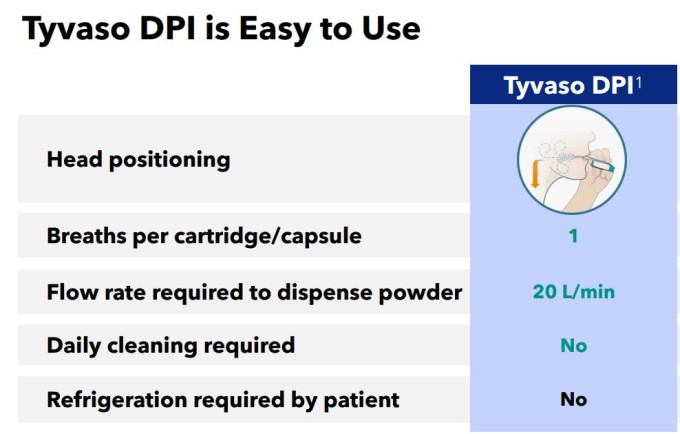 Tyvaso DPI is Easy to Use

| | Tyvaso DPI$^1$ |
|---|---|
| Head positioning | |
| Breaths per cartridge/capsule | 1 |
| Flow rate required to dispense powder | 20 L/min |
| Daily cleaning required | No |
| Refrigeration required by patient | No |